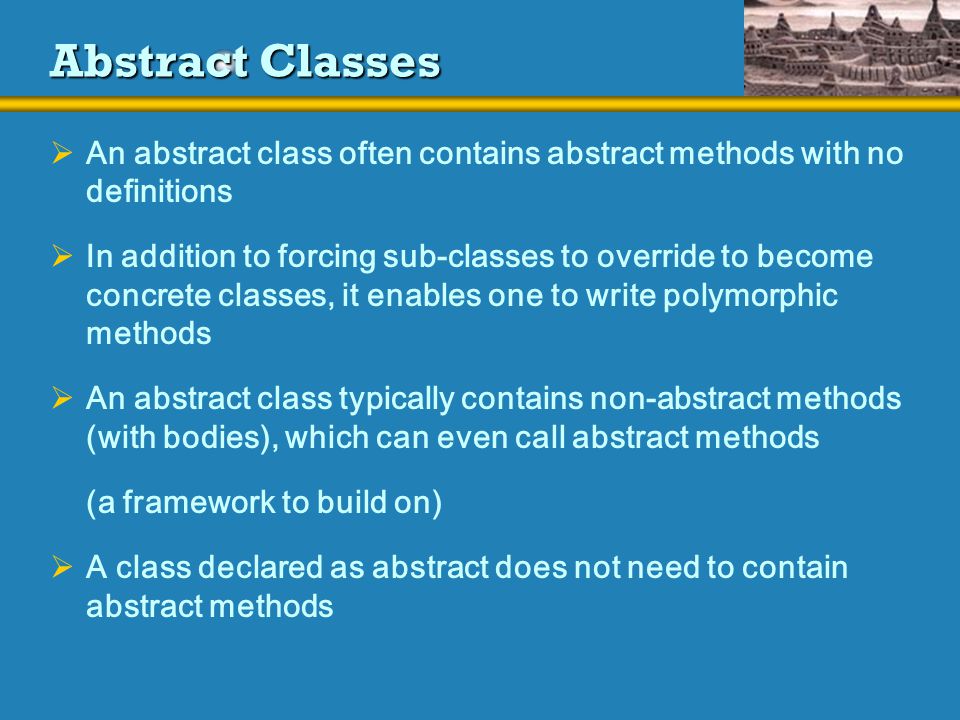 Abstract Classes

➢ An abstract class often contains abstract methods with no definitions

➢ In addition to forcing sub-classes to override to become concrete classes, it enables one to write polymorphic methods

➢ An abstract class typically contains non-abstract methods (with bodies), which can even call abstract methods

(a framework to build on)

➢ A class declared as abstract does not need to contain abstract methods